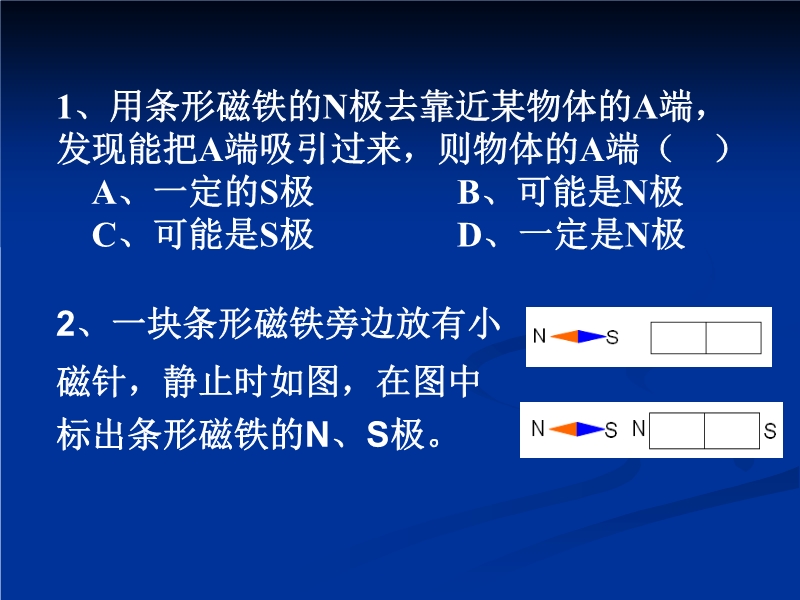 1、用条形磁铁的N极去靠近某物体的A端，发现能把A端吸引过来，则物体的A端（　）

A、一定的S极　　　　B、可能是N极

C、可能是S极　　　　D、一定是N极

2、一块条形磁铁旁边放有小磁针，静止时如图，在图中标出条形磁铁的N、S极。

N S

N S N S